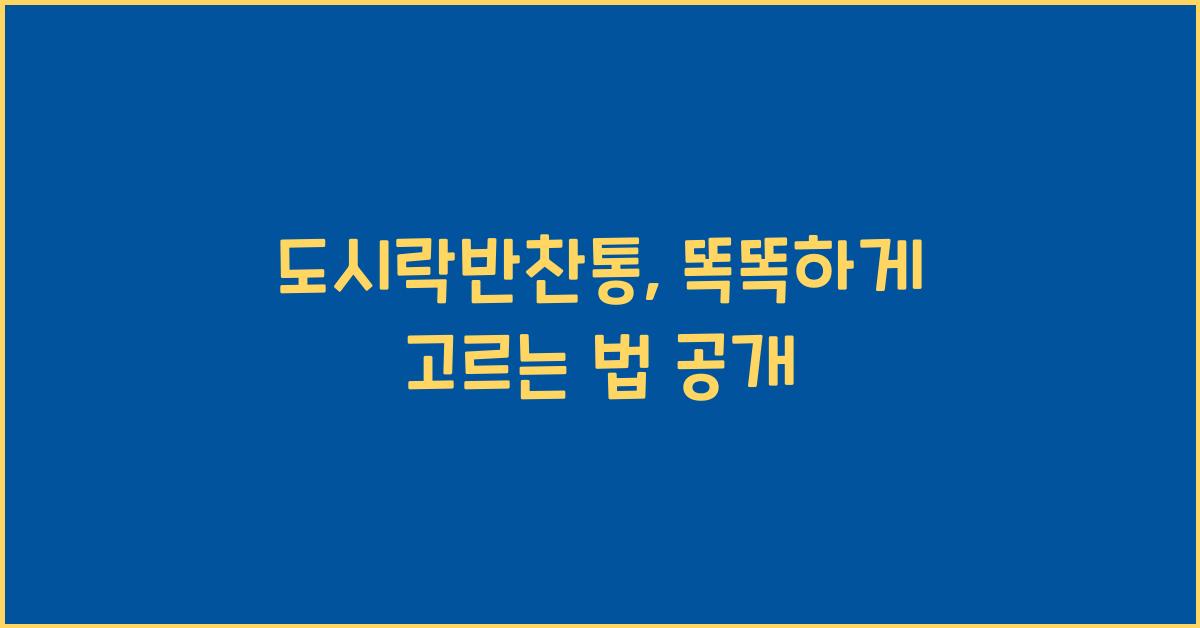 도시락반찬통, 똑똑하게 고르는 법 공개